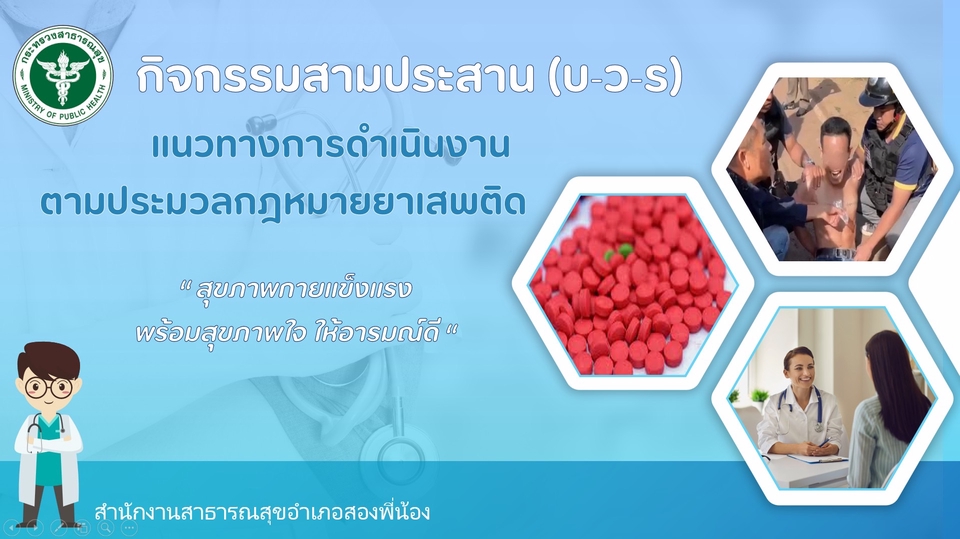 กระทรวงสาธารณสุข
MINISTRY OF PUBLIC HEALTH

กิจกรรมสามประสาน (บ-ว-ร)

แนวทางการดำเนินงาน
ตามประมวลกฎหมายยาเสพติด

" สุขภาพกายแข็งแรง
พร้อมสุขภาพใจ ให้อารมณ์ดี "

สำนักงานสาธารณสุขอำเภอสองพี่น้อง